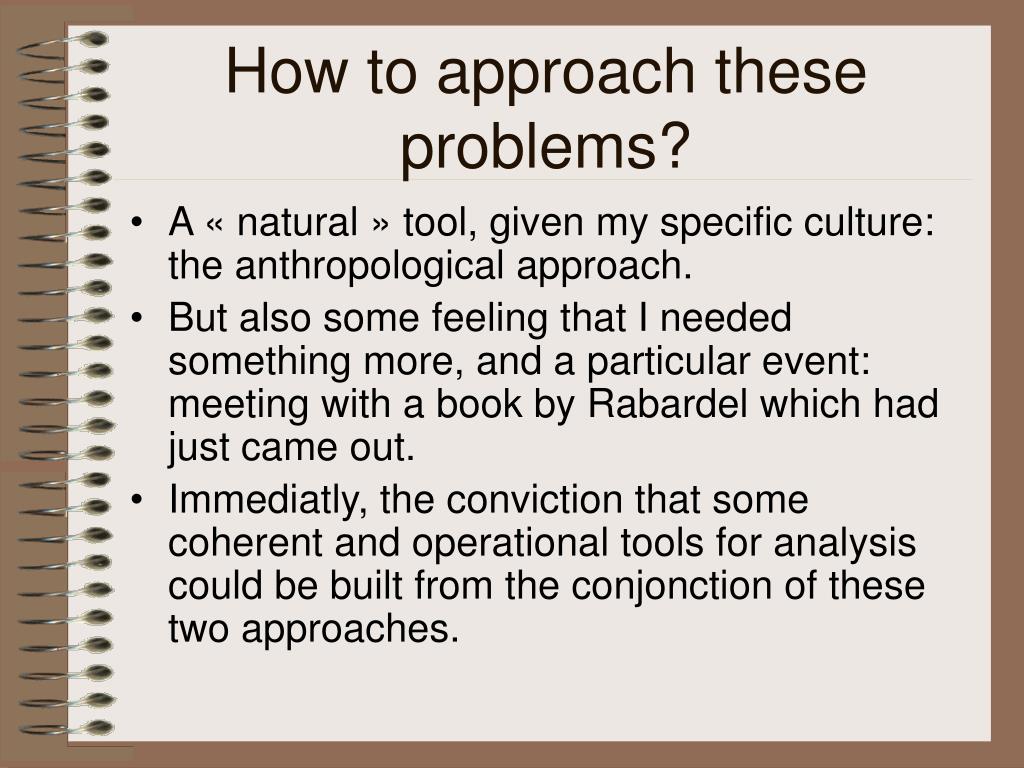 How to approach these problems?

• A « natural » tool, given my specific culture: the anthropological approach.
• But also some feeling that I needed something more, and a particular event: meeting with a book by Rabardel which had just came out.
• Immediatly, the conviction that some coherent and operational tools for analysis could be built from the conjonction of these two approaches.